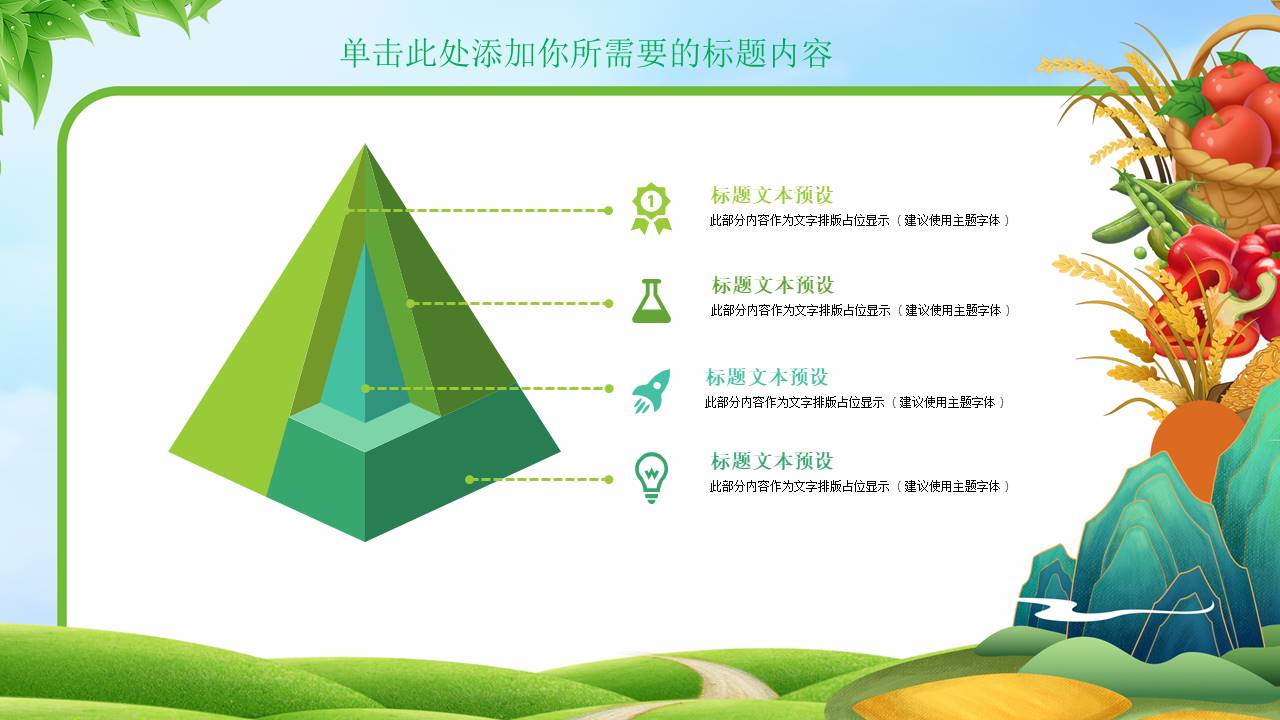 单击此处添加你所需要的标题内容

1

标题文本预设
此部分内容作为文字排版占位显示（建议使用主题字体）

标题文本预设
此部分内容作为文字排版占位显示（建议使用主题字体）

标题文本预设
此部分内容作为文字排版占位显示（建议使用主题字体）

标题文本预设
此部分内容作为文字排版占位显示（建议使用主题字体）